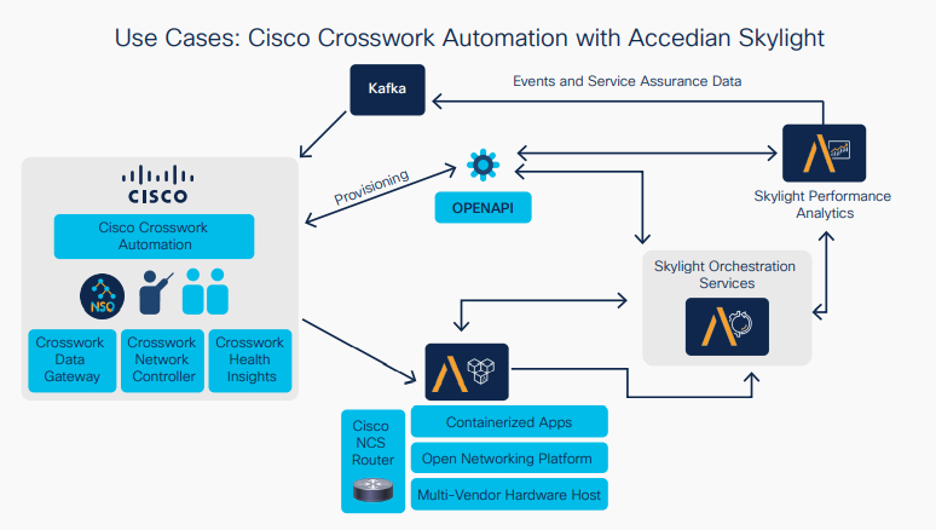 Use Cases: Cisco Crosswork Automation with Accedian Skylight

Kafka

Events and Service Assurance Data

CISCO

Cisco Crosswork Automation

NSO

Crosswork Data Gateway

Crosswork Network Controller

Crosswork Health Insights

Provisioning

OPENAPI

Skylight Performance Analytics

Skylight Orchestration Services

Cisco NCS Router

Containerized Apps

Open Networking Platform

Multi-Vendor Hardware Host